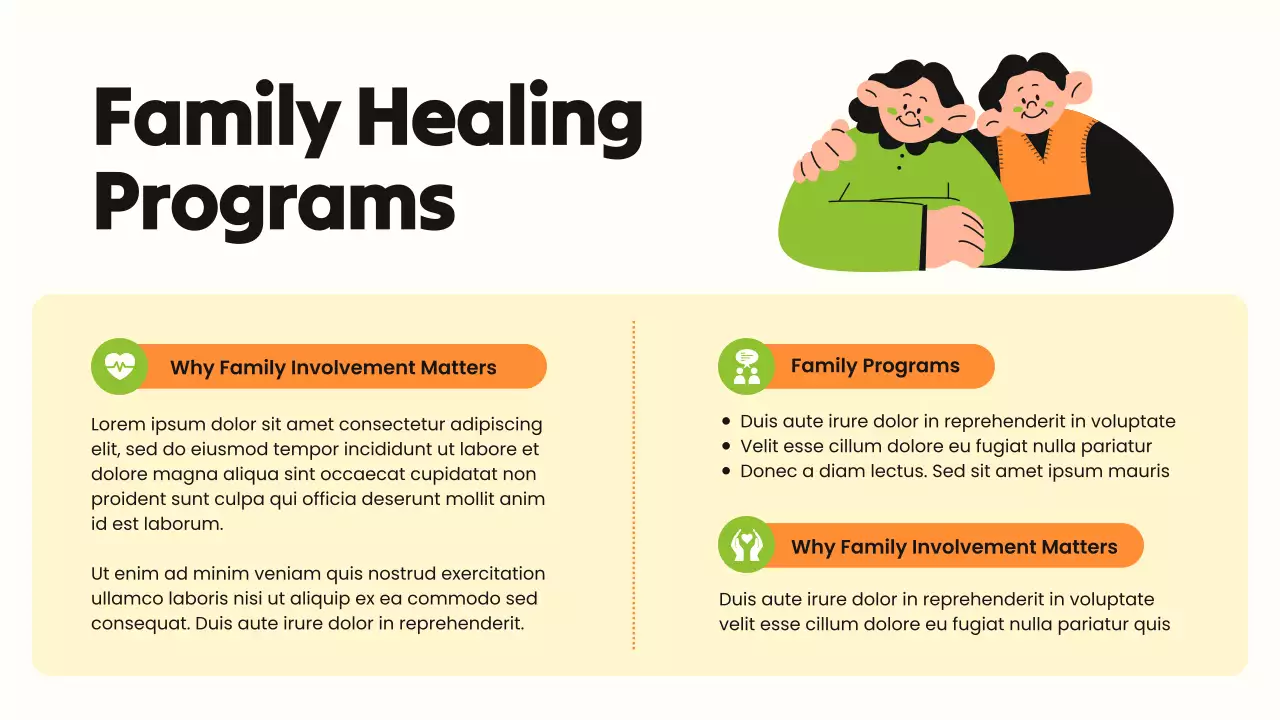 Family Healing Programs

Why Family Involvement Matters

Lorem ipsum dolor sit amet consectetur adipiscing elit, sed do eiusmod tempor incididunt ut labore et dolore magna aliqua sint occaecat cupidatat non proident sunt culpa qui officia deserunt mollit anim id est laborum.

Ut enim ad minim veniam quis nostrud exercitation ullamco laboris nisi ut aliquip ex ea commodo sed consequat. Duis aute irure dolor in reprehenderit.

Family Programs

- Duis aute irure dolor in reprehenderit in voluptate
- Velit esse cillum dolore eu fugiat nulla pariatur
- Donec a diam lectus. Sed sit amet ipsum mauris

Why Family Involvement Matters

Duis aute irure dolor in reprehenderit in voluptate velit esse cillum dolore eu fugiat nulla pariatur quis